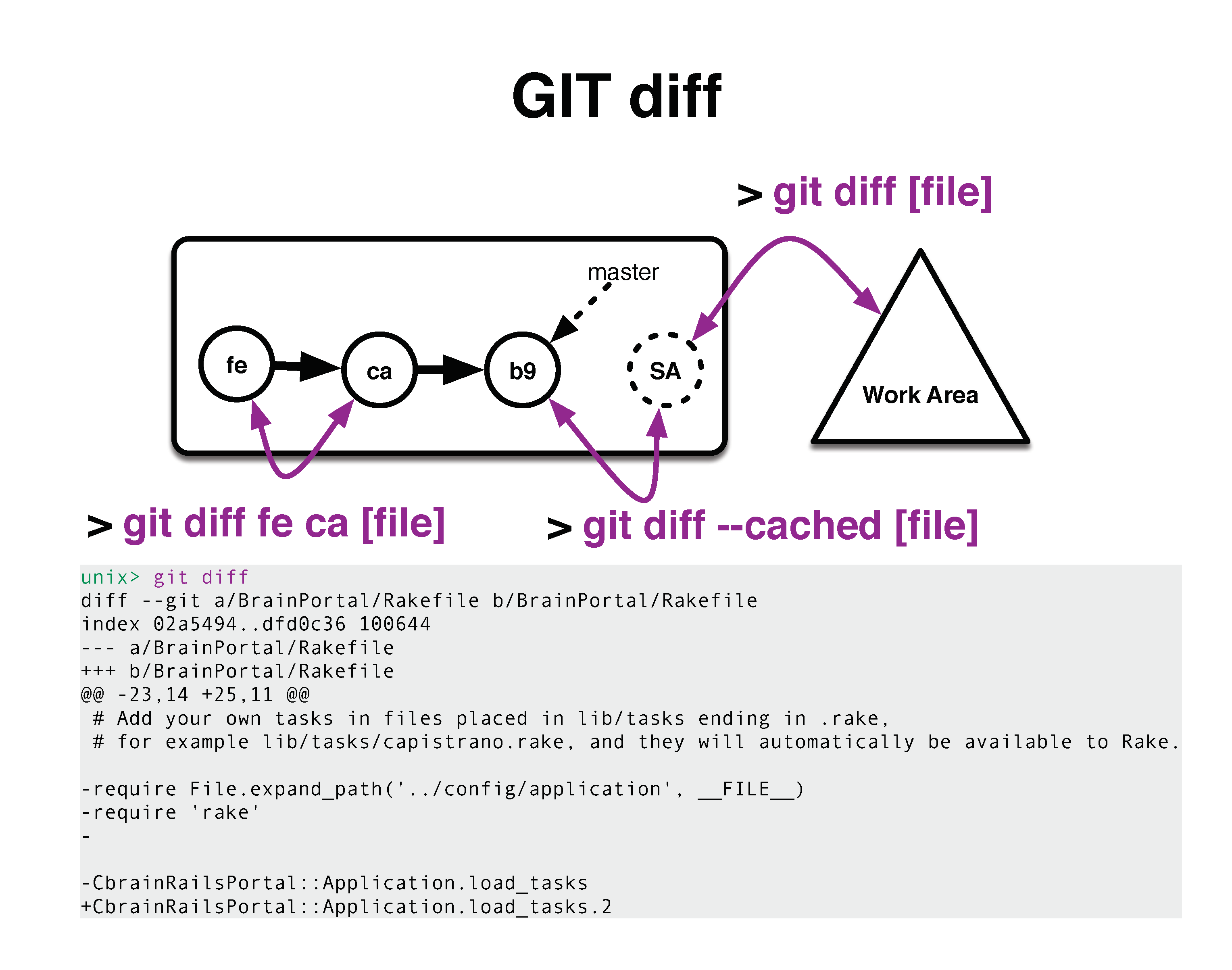 GIT diff

> git diff [file]

master

fe

ca

b9

SA

Work Area

> git diff fe ca [file]

> git diff --cached [file]

unix> git diff
diff --git a/BrainPortal/Rakefile b/BrainPortal/Rakefile
index 02a5494..dfd0c36 100644
--- a/BrainPortal/Rakefile
+++ b/BrainPortal/Rakefile
@@ -23,14 +25,11 @@
 # Add your own tasks in files placed in lib/tasks ending in .rake,
 # for example lib/tasks/capistrano.rake, and they will automatically be available to Rake.

-require File.expand_path('../config/application', __FILE__)
-require 'rake'
-

-CbrainRailsPortal::Application.load_tasks
+CbrainRailsPortal::Application.load_tasks.2